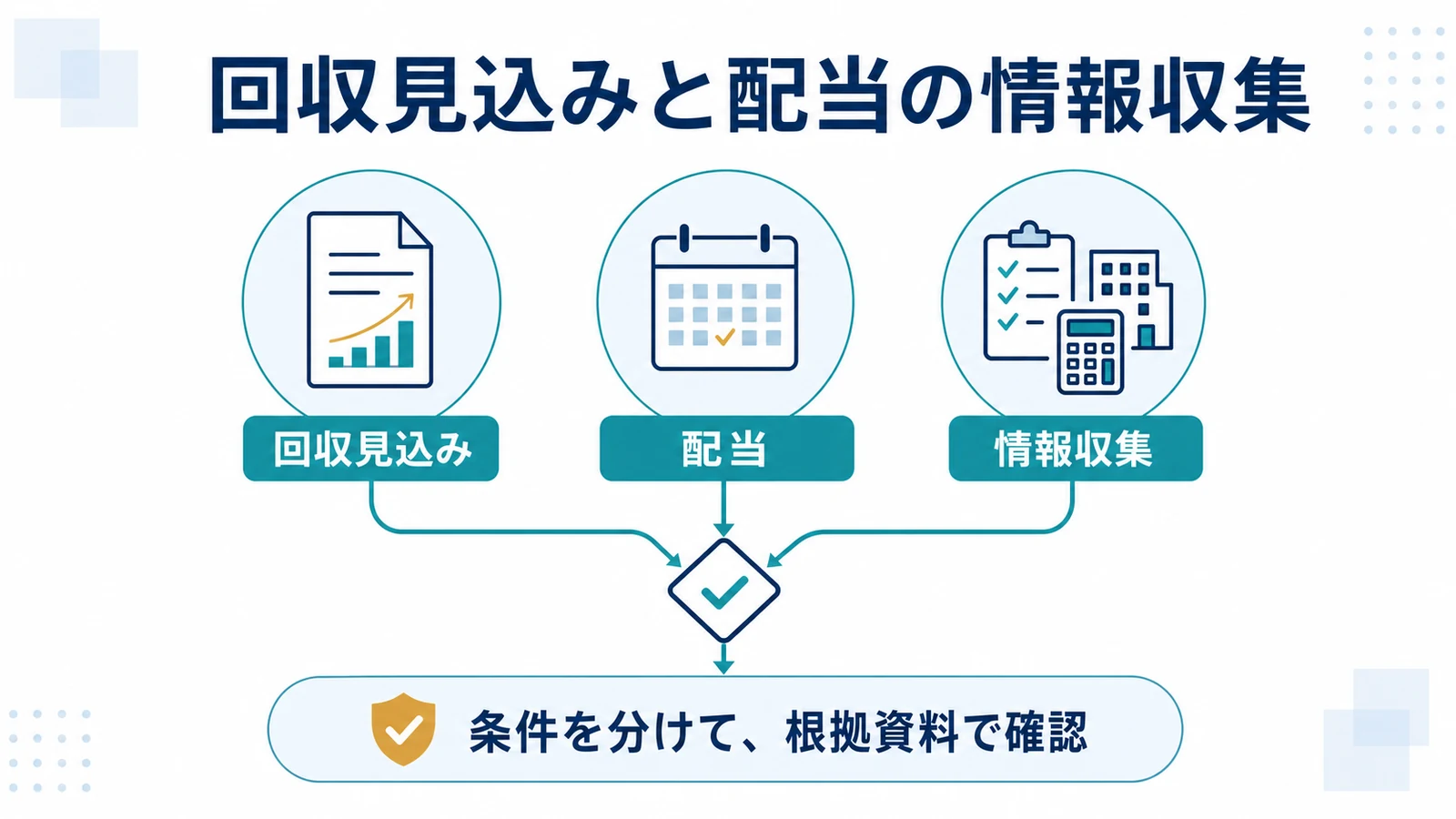 回収見込みと配当の情報収集

回収見込み

配当

情報収集

条件を分けて、根拠資料で確認